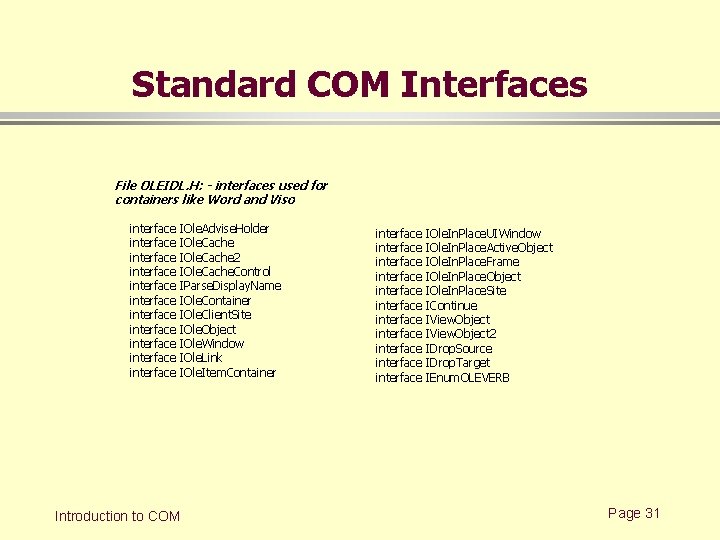 Standard COM Interfaces

File OLEIDL.H: - interfaces used for containers like Word and Viso

interface IOleAdviseHolder
interface IOleCache
interface IOleCache2
interface IOleCacheControl
interface IParseDisplayName
interface IOleContainer
interface IOleClientSite
interface IOleObject
interface IOleWindow
interface IOleLink
interface IOleItemContainer

interface IOleInPlaceUIWindow
interface IOleInPlaceActiveObject
interface IOleInPlaceFrame
interface IOleInPlaceObject
interface IOleInPlaceSite
interface IContinue
interface IViewObject
interface IViewObject2
interface IDropSource
interface IDropTarget
interface IEnumOLEVERB

Introduction to COM

Page 31